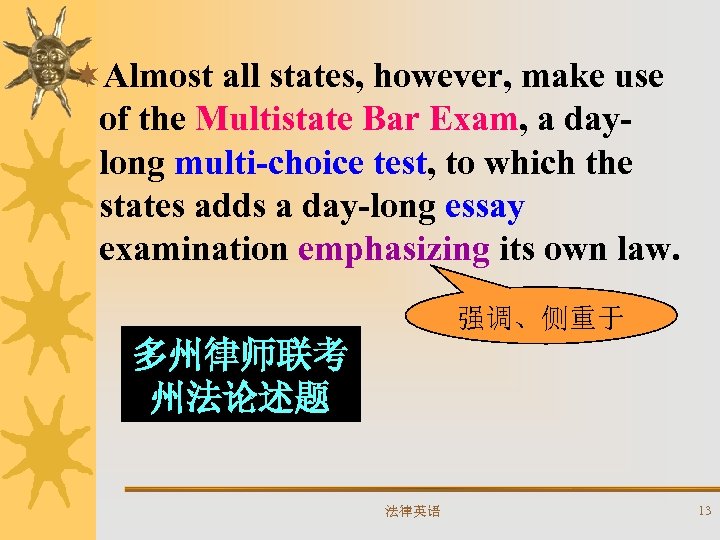 Almost all states, however, make use of the Multistate Bar Exam, a day-long multi-choice test, to which the states adds a day-long essay examination emphasizing its own law.

强调、侧重于

多州律师联考
州法论述题

法律英语

13